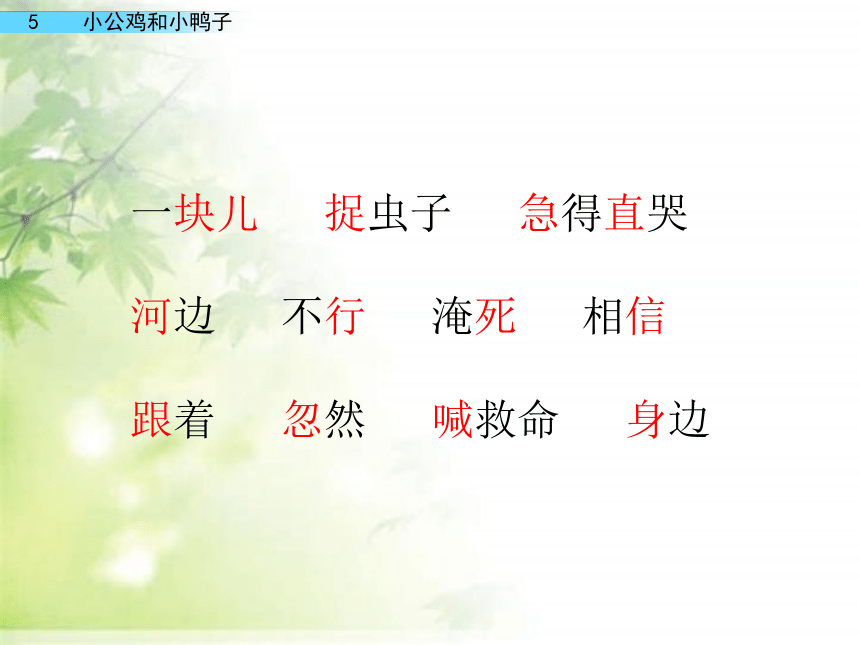 5 小公鸡和小鸭子

一块儿 捉虫子 急得直哭

河边 不行 淹死 相信

跟着 忽然 喊救命 身边